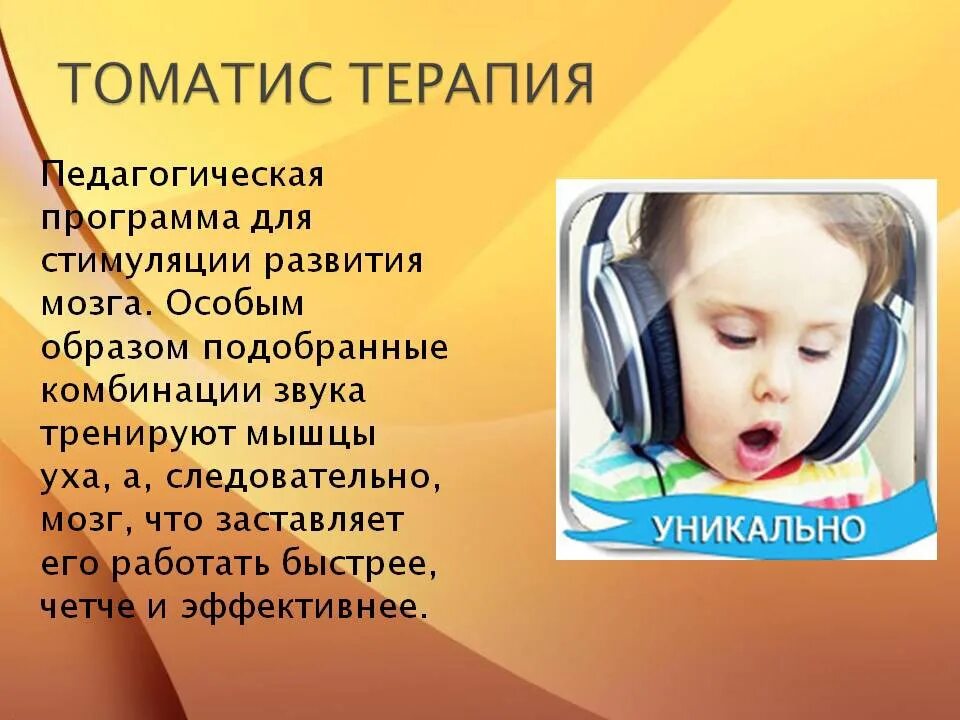 ТОМАТИС ТЕРАПИЯ

Педагогическая программа для стимуляции развития мозга. Особым образом подобранные комбинации звука тренируют мышцы уха, а, следовательно, мозг, что заставляет его работать быстрее, четче и эффективнее.

УНИКАЛЬНО